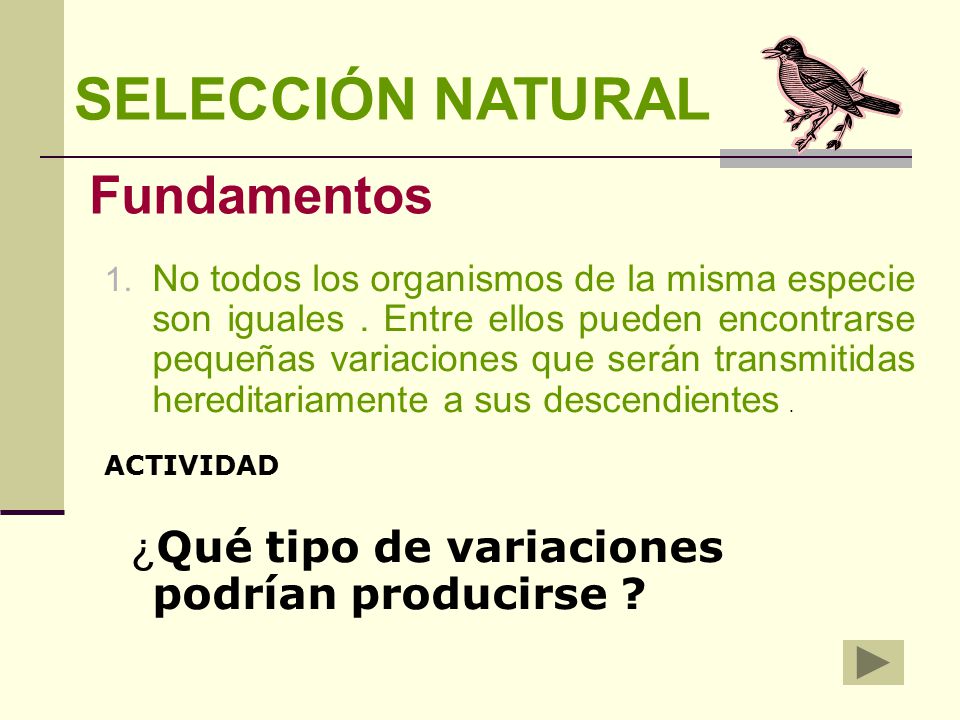 SELECCIÓN NATURAL

Fundamentos

1. No todos los organismos de la misma especie son iguales . Entre ellos pueden encontrarse pequeñas variaciones que serán transmitidas hereditariamente a sus descendientes .

ACTIVIDAD

¿Qué tipo de variaciones podrían producirse ?